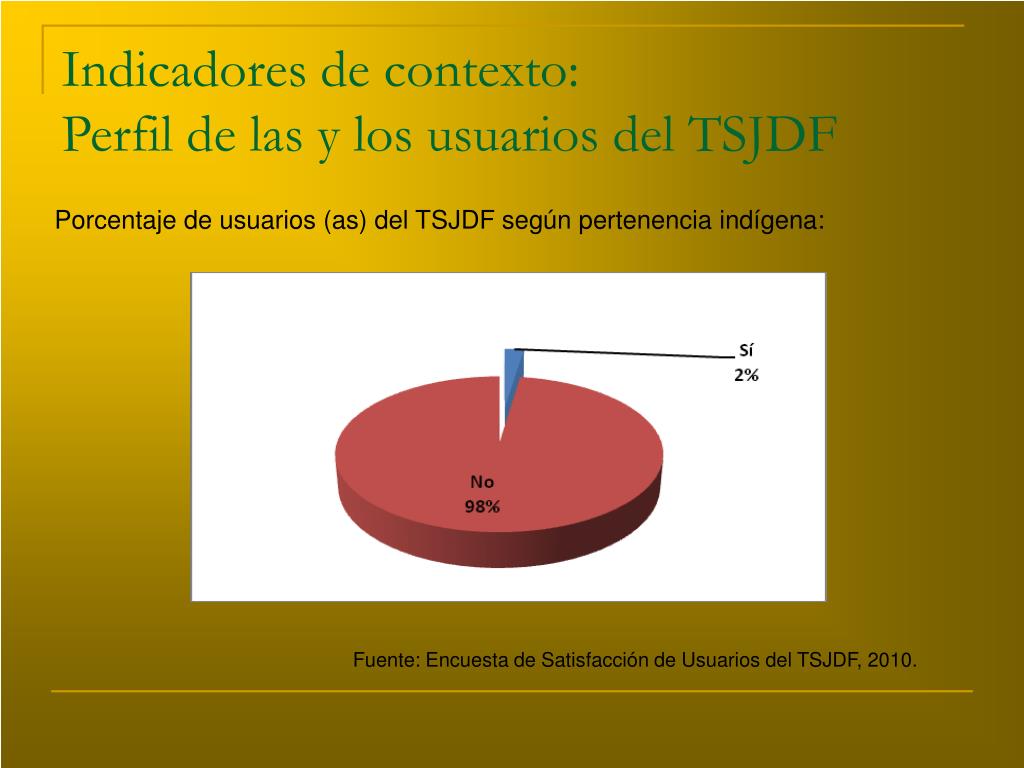 Indicadores de contexto:
Perfil de las y los usuarios del TSJDF

Porcentaje de usuarios (as) del TSJDF según pertenencia indígena:

Sí
2%

No
98%

Fuente: Encuesta de Satisfacción de Usuarios del TSJDF, 2010.